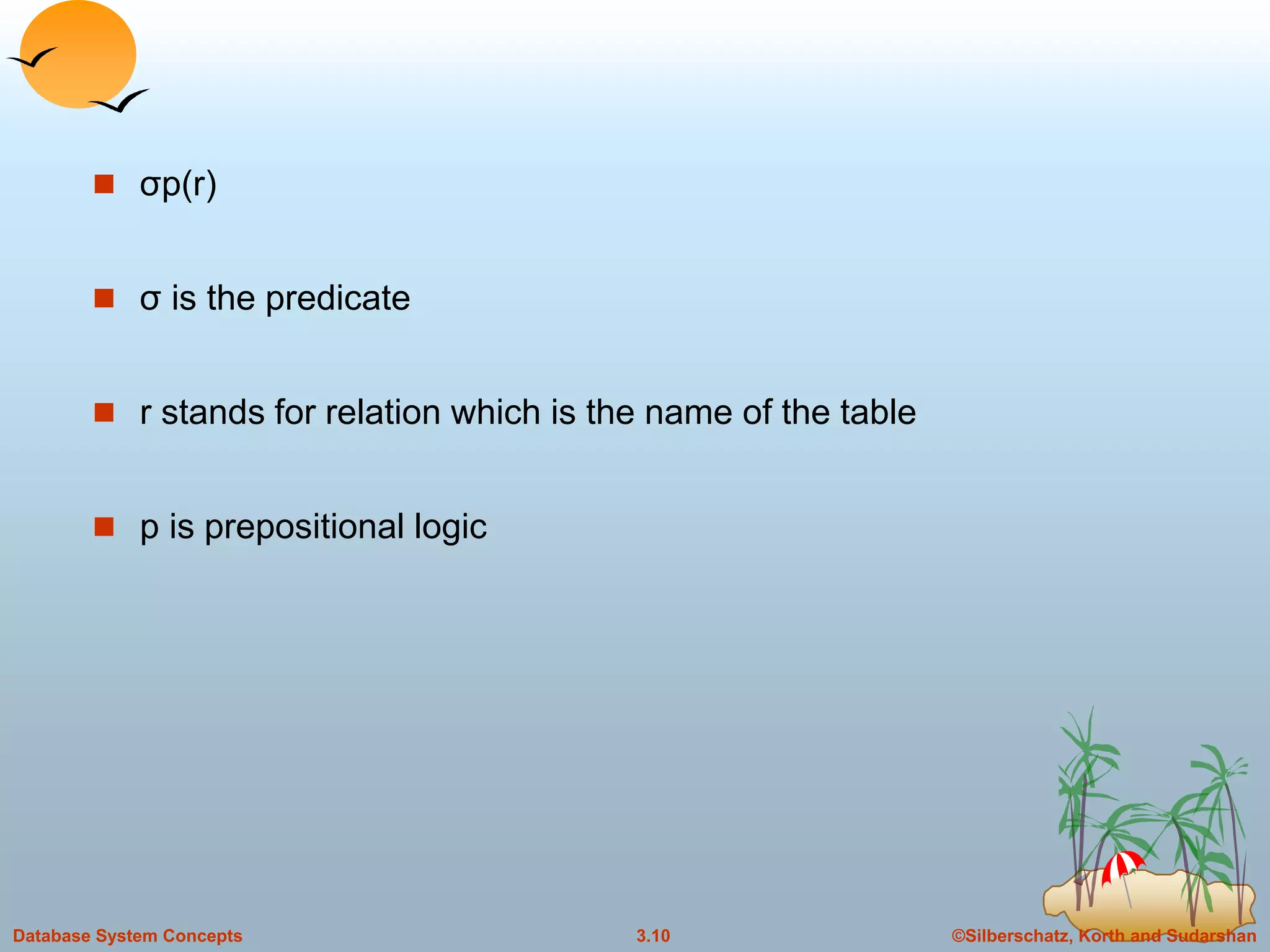 σp(r)

σ is the predicate

r stands for relation which is the name of the table

p is prepositional logic

Database System Concepts

3.10

©Silberschatz, Korth and Sudarshan